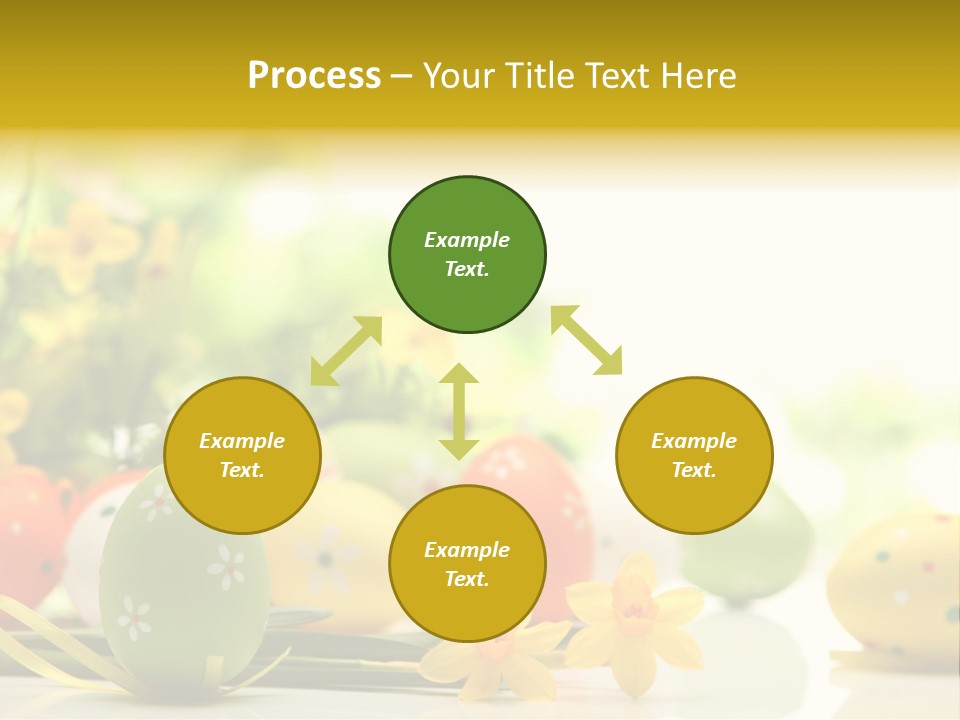 Process – Your Title Text Here

Example Text.

Example Text.

Example Text.

Example Text.